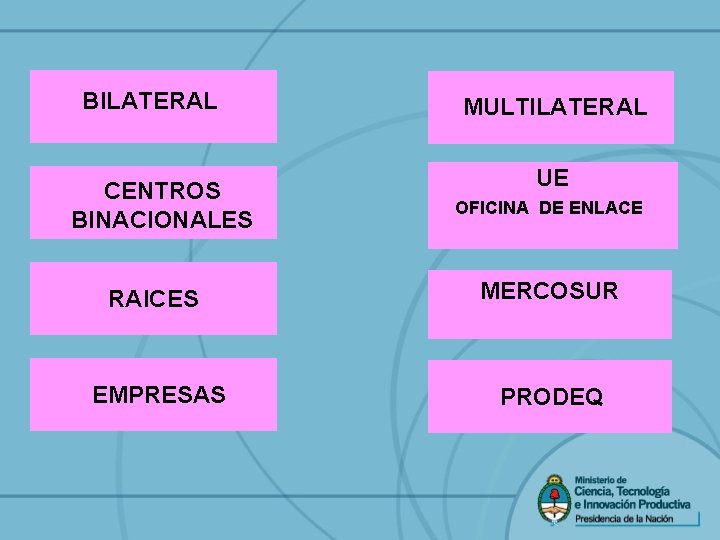 BILATERAL

CENTROS BINACIONALES

RAICES

EMPRESAS

MULTILATERAL

UE
OFICINA DE ENLACE

MERCOSUR

PRODEQ

Ministerio de
Ciencia, Tecnología
e Innovación Productiva
Presidencia de la Nación